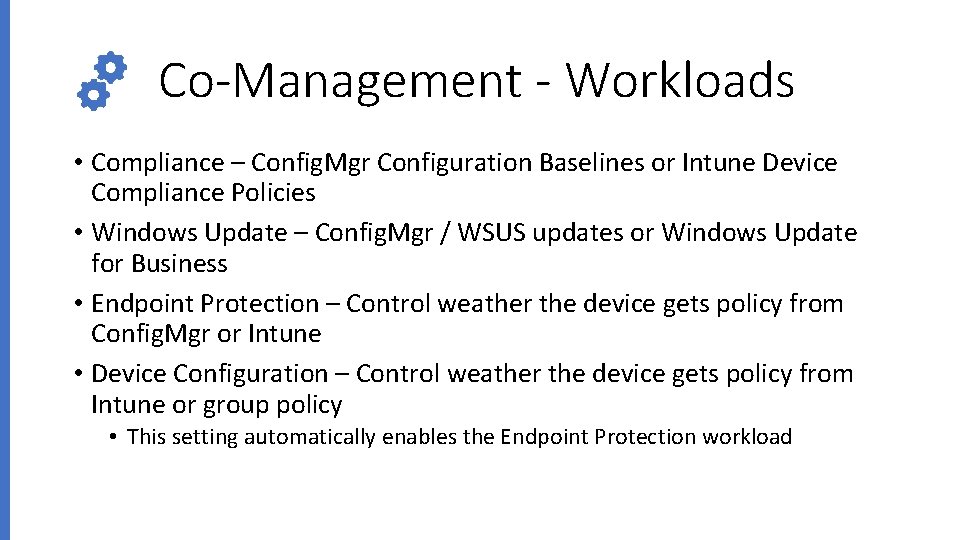 Co-Management - Workloads

• Compliance – ConfigMgr Configuration Baselines or Intune Device Compliance Policies
• Windows Update – ConfigMgr / WSUS updates or Windows Update for Business
• Endpoint Protection – Control weather the device gets policy from ConfigMgr or Intune
• Device Configuration – Control weather the device gets policy from Intune or group policy
    • This setting automatically enables the Endpoint Protection workload